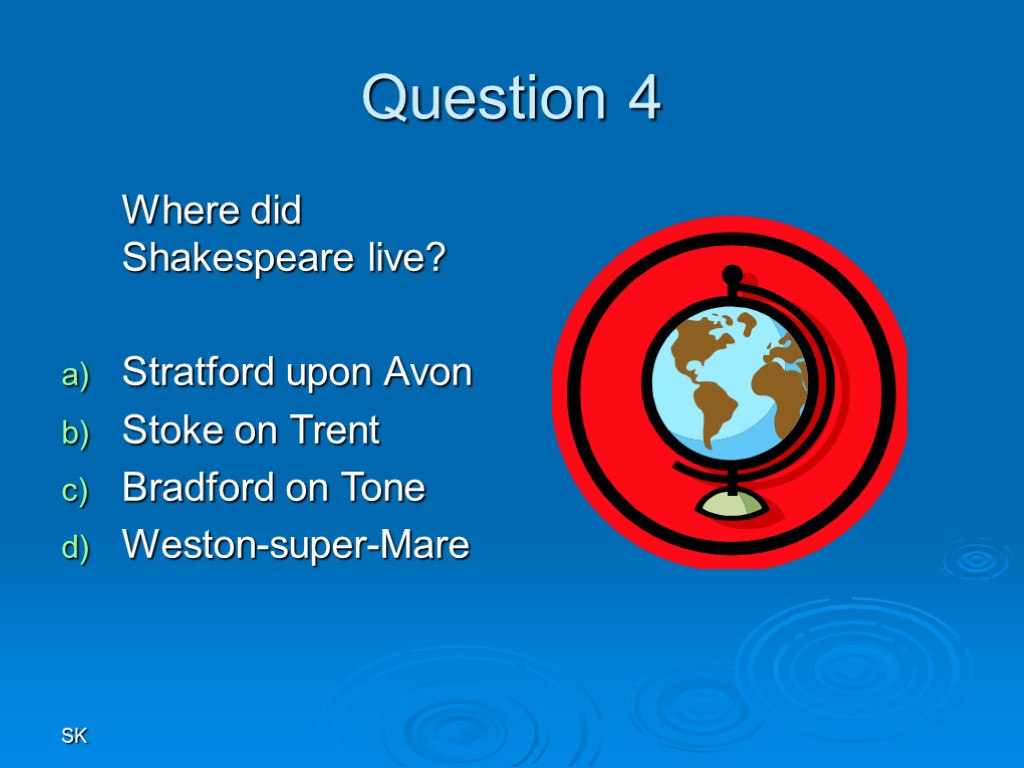 Question 4

Where did Shakespeare live?

a) Stratford upon Avon
b) Stoke on Trent
c) Bradford on Tone
d) Weston-super-Mare

SK